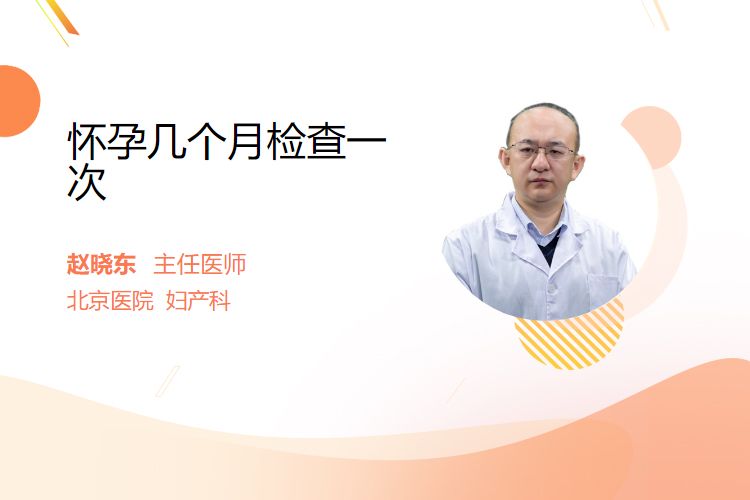 怀孕几个月检查一次

赵晓东 主任医师
北京医院 妇产科